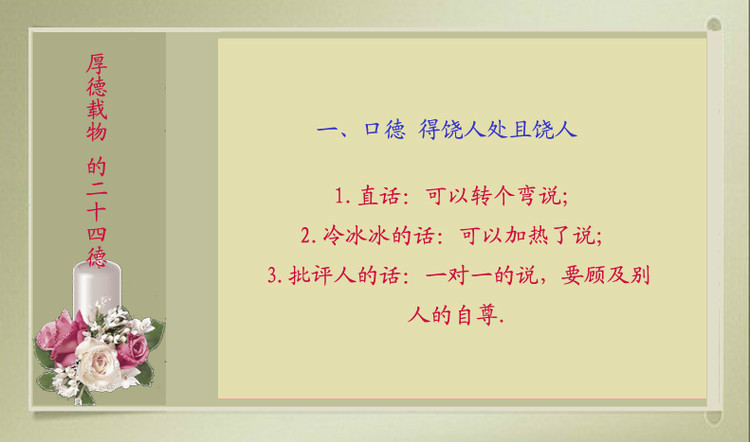 厚德载物 的二十四德

一、口德 得饶人处且饶人

1. 直话：可以转个弯说；
2. 冷冰冰的话：可以加热了说；
3. 批评人的话：一对一的说，要顾及别人的自尊.